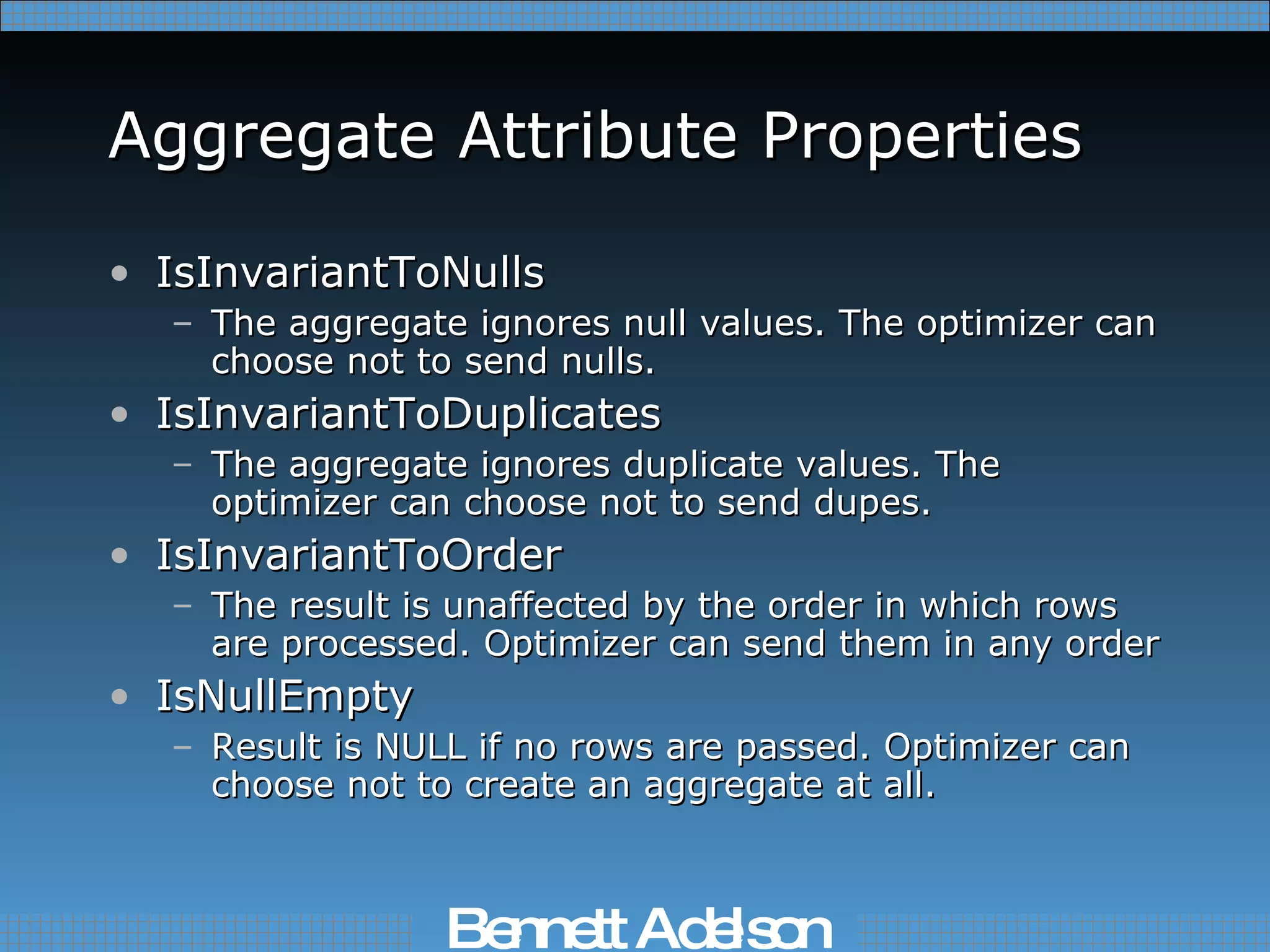 Aggregate Attribute Properties

• IsInvariantToNulls
– The aggregate ignores null values. The optimizer can choose not to send nulls.
• IsInvariantToDuplicates
– The aggregate ignores duplicate values. The optimizer can choose not to send dupes.
• IsInvariantToOrder
– The result is unaffected by the order in which rows are processed. Optimizer can send them in any order
• IsNullEmpty
– Result is NULL if no rows are passed. Optimizer can choose not to create an aggregate at all.

Bennett Adelson